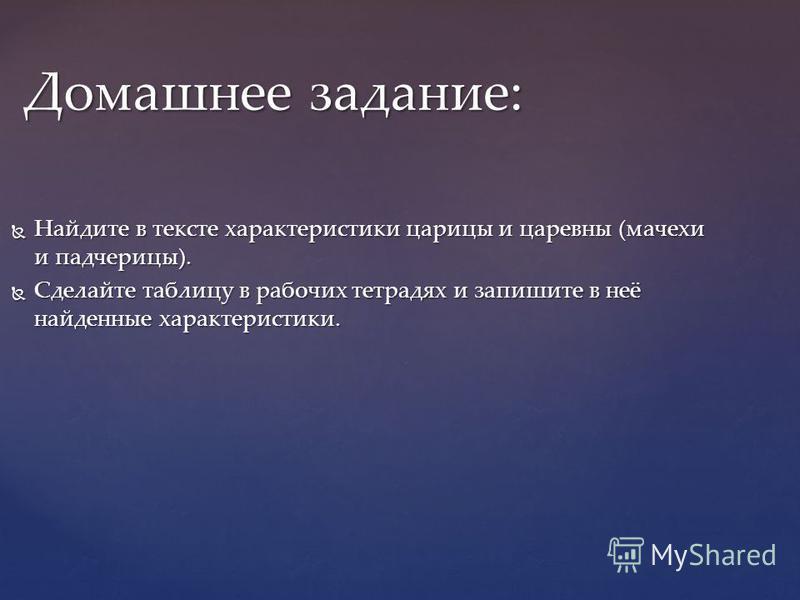 Домашнее задание:

Найдите в тексте характеристики царицы и царевны (мачехи и падчерицы).

Сделайте таблицу в рабочих тетрадях и запишите в неё найденные характеристики.

MyShared